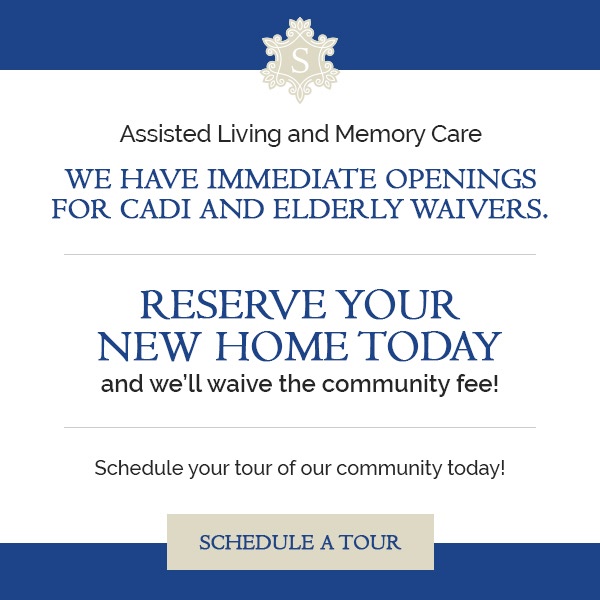 S

Assisted Living and Memory Care

WE HAVE IMMEDIATE OPENINGS FOR CADI AND ELDERLY WAIVERS.

RESERVE YOUR NEW HOME TODAY

and we'll waive the community fee!

Schedule your tour of our community today!

SCHEDULE A TOUR